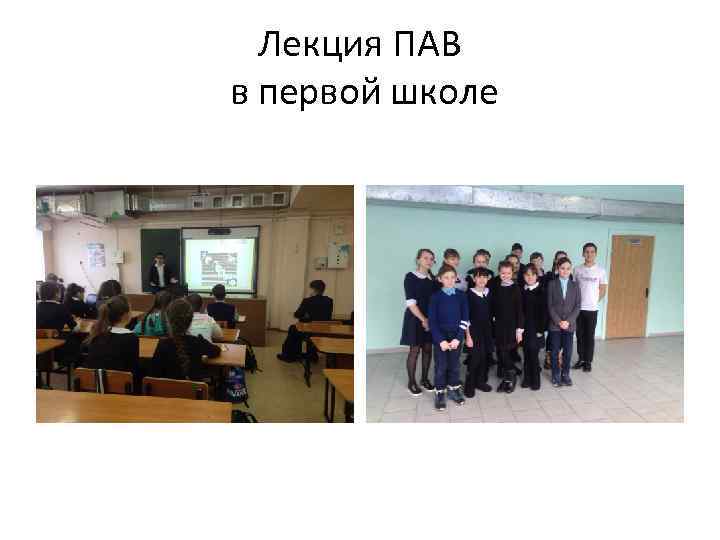 Лекция ПАВ
в первой школе